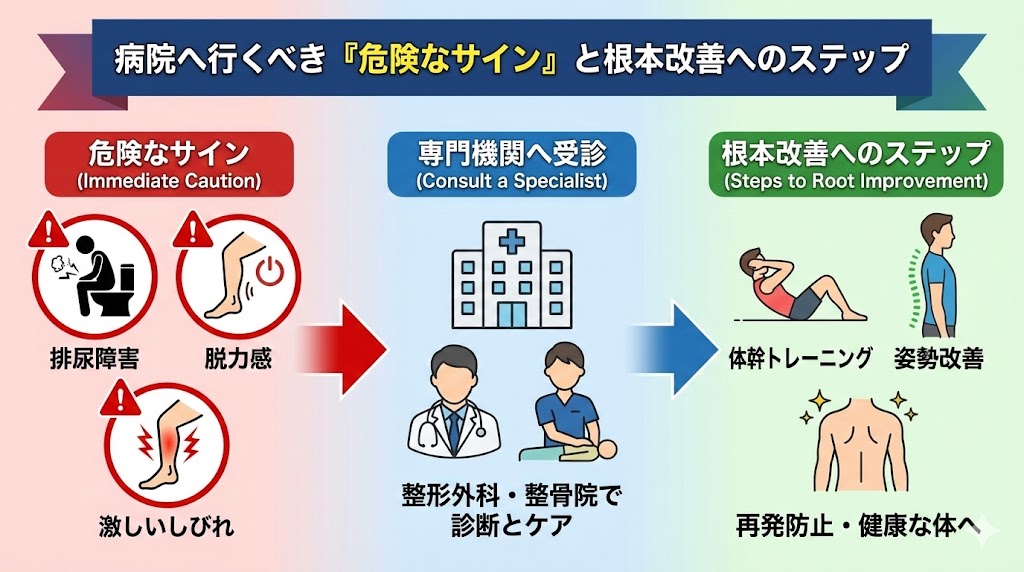 病院へ行くべき『危険なサイン』と根本改善へのステップ

危険なサイン
(Immediate Caution)

排尿障害

脱力感

激しいしびれ

専門機関へ受診
(Consult a Specialist)

整形外科・整骨院で診断とケア

根本改善へのステップ
(Steps to Root Improvement)

体幹トレーニング

姿勢改善

再発防止・健康な体へ